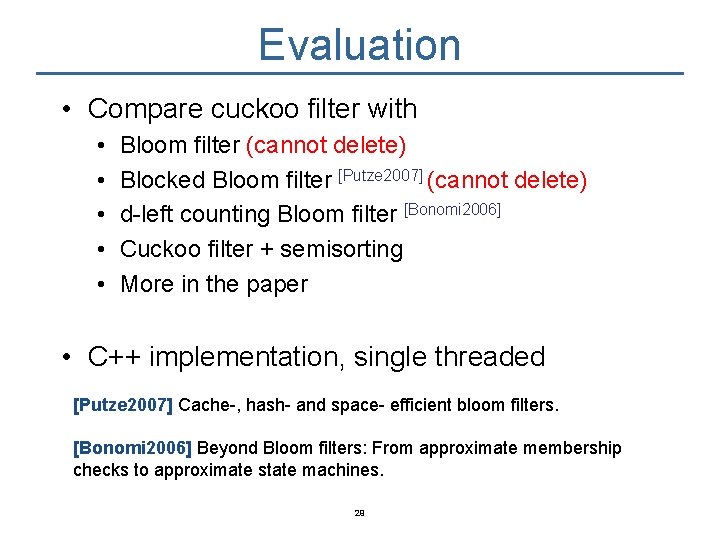 Evaluation

• Compare cuckoo filter with
  • Bloom filter (cannot delete)
  • Blocked Bloom filter [Putze2007] (cannot delete)
  • d-left counting Bloom filter [Bonomi2006]
  • Cuckoo filter + semisorting
  • More in the paper

• C++ implementation, single threaded

[Putze2007] Cache-, hash- and space- efficient bloom filters.

[Bonomi2006] Beyond Bloom filters: From approximate membership checks to approximate state machines.

28